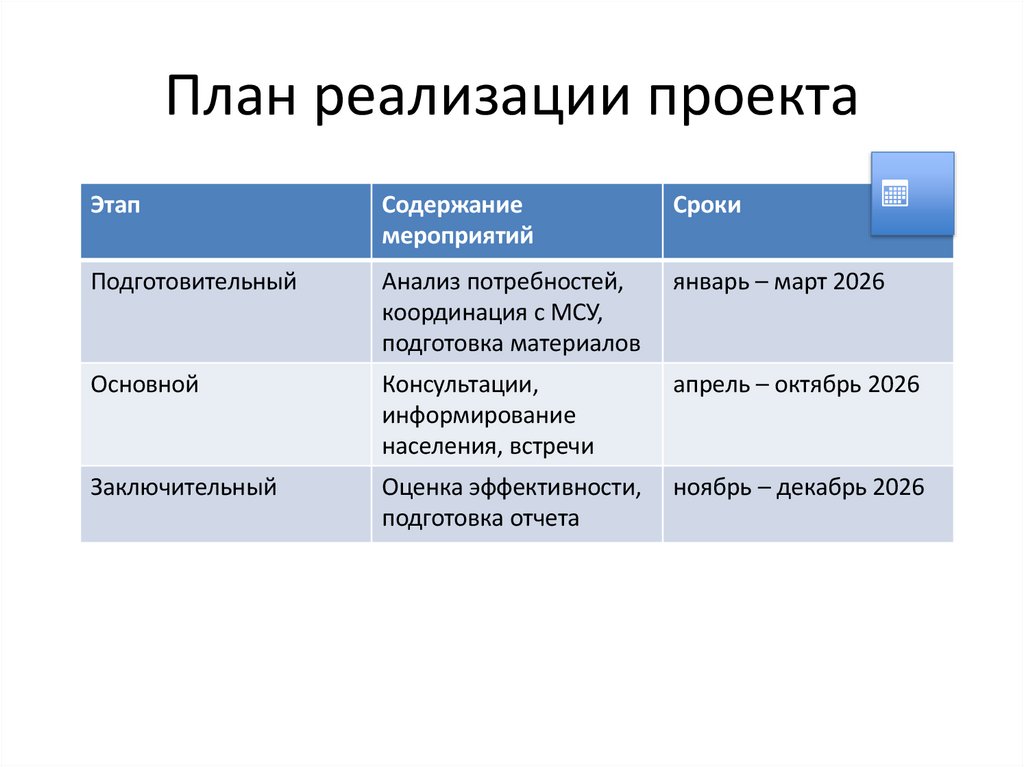 План реализации проекта

| Этап | Содержание мероприятий | Сроки |
|---|---|---|
| Подготовительный | Анализ потребностей, координация с МСУ, подготовка материалов | январь – март 2026 |
| Основной | Консультации, информирование населения, встречи | апрель – октябрь 2026 |
| Заключительный | Оценка эффективности, подготовка отчета | ноябрь – декабрь 2026 |